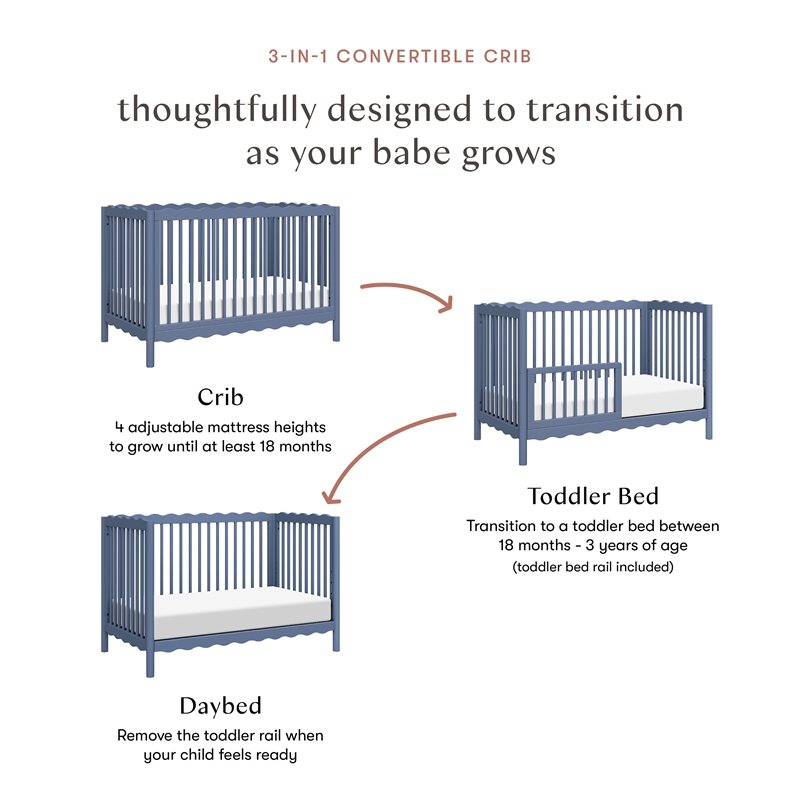 3-IN-1 CONVERTIBLE CRIB

thoughtfully designed to transition as your babe grows

Crib

4 adjustable mattress heights to grow until at least 18 months

Toddler Bed

Transition to a toddler bed between 18 months - 3 years of age

(toddler bed rail included)

Daybed

Remove the toddler rail when your child feels ready